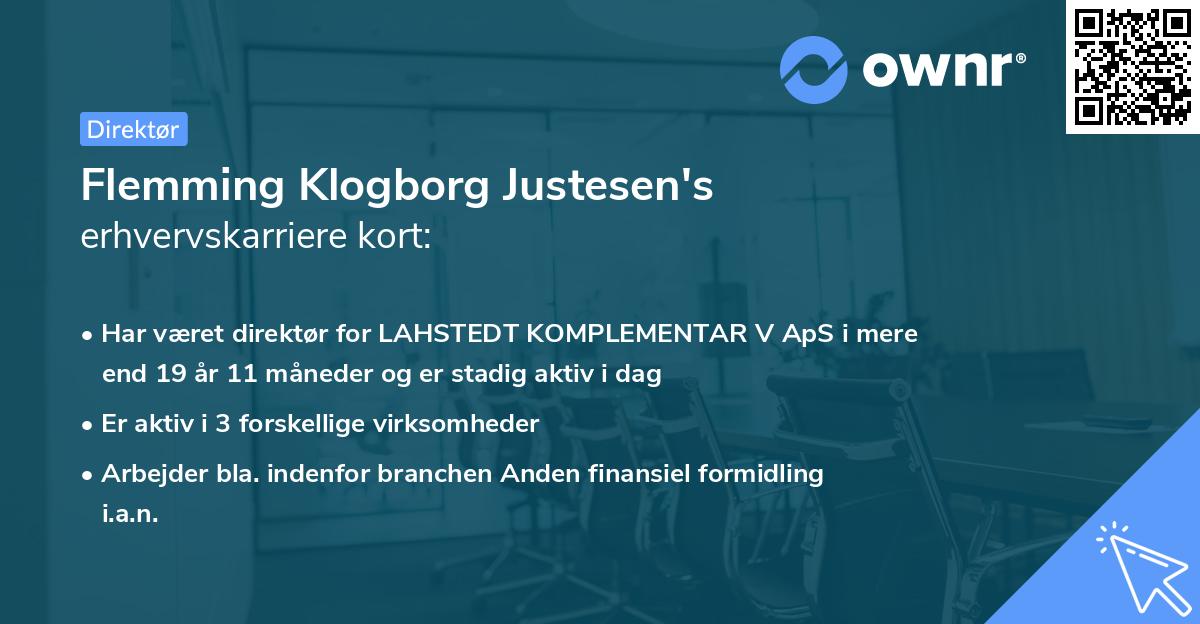 ownr®

Direktør

Flemming Klogborg Justesen's erhvervskarriere kort:

• Har været direktør for LAHSTEDT KOMPLEMENTAR V ApS i mere end 19 år 11 måneder og er stadig aktiv i dag

• Er aktiv i 3 forskellige virksomheder

• Arbejder bla. indenfor branchen Anden finansiel formidling i.a.n.